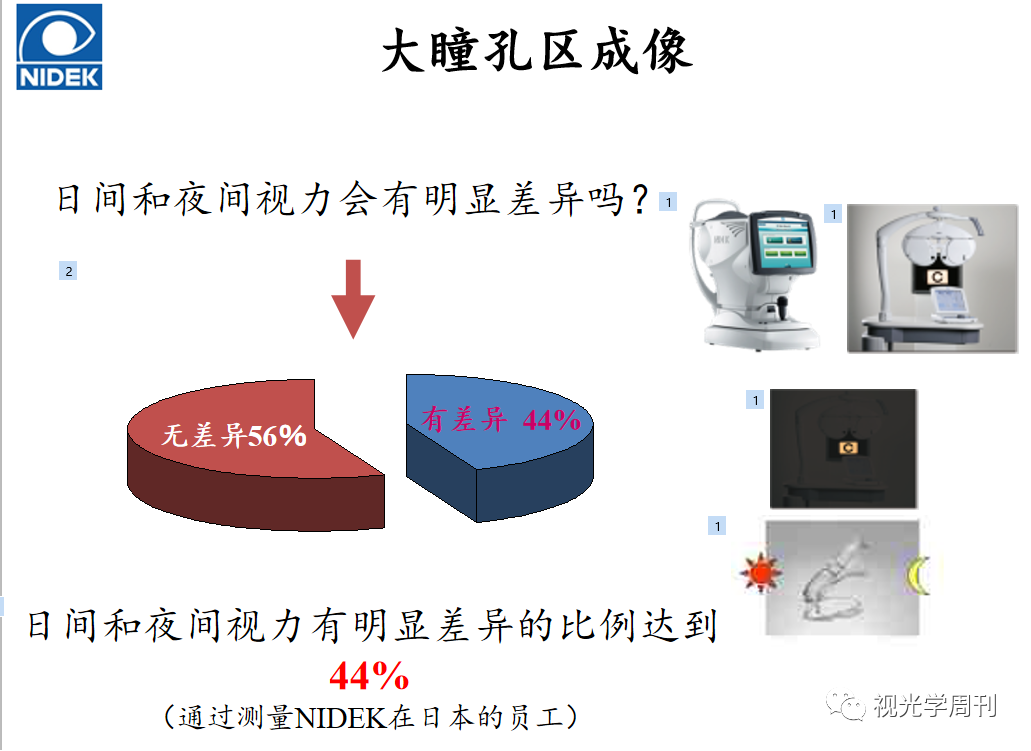 NIDEK

大瞳孔区成像

日间和夜间视力会有明显差异吗？

1

1

2

无差异56%

有差异 44%

1

1

日间和夜间视力有明显差异的比例达到

44%

（通过测量NIDEK在日本的员工）

视光学周刊